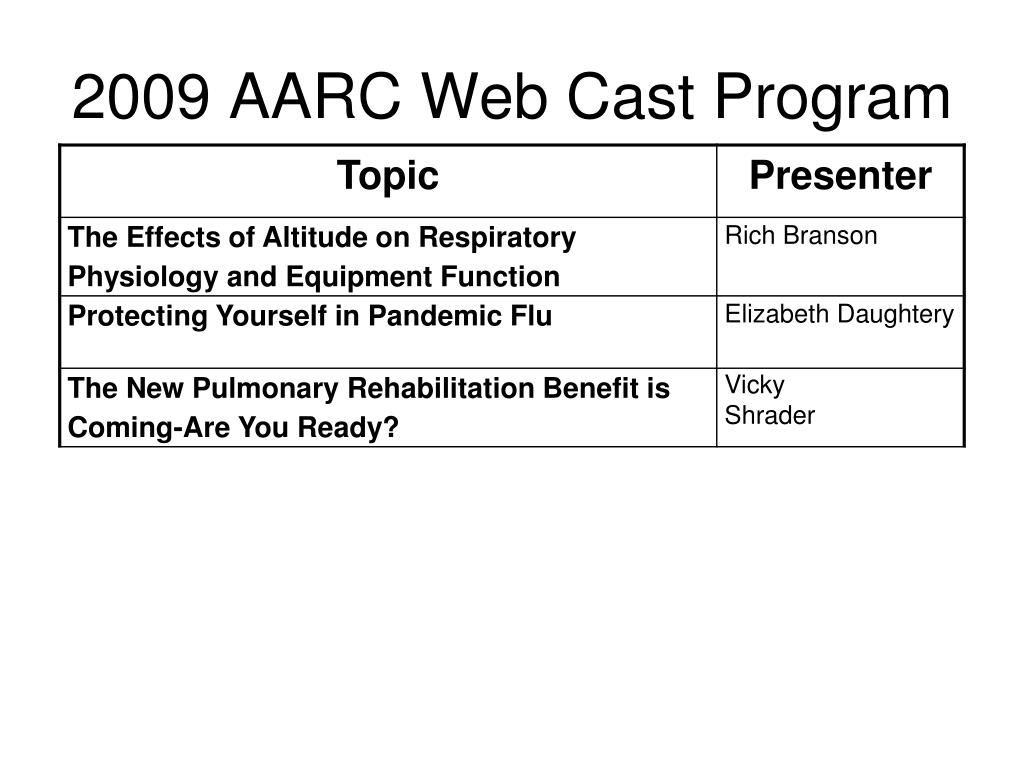 2009 AARC Web Cast Program

| Topic | Presenter |
|---|---|
| The Effects of Altitude on Respiratory Physiology and Equipment Function | Rich Branson |
| Protecting Yourself in Pandemic Flu | Elizabeth Daughtery |
| The New Pulmonary Rehabilitation Benefit is Coming-Are You Ready? | Vicky Shrader |